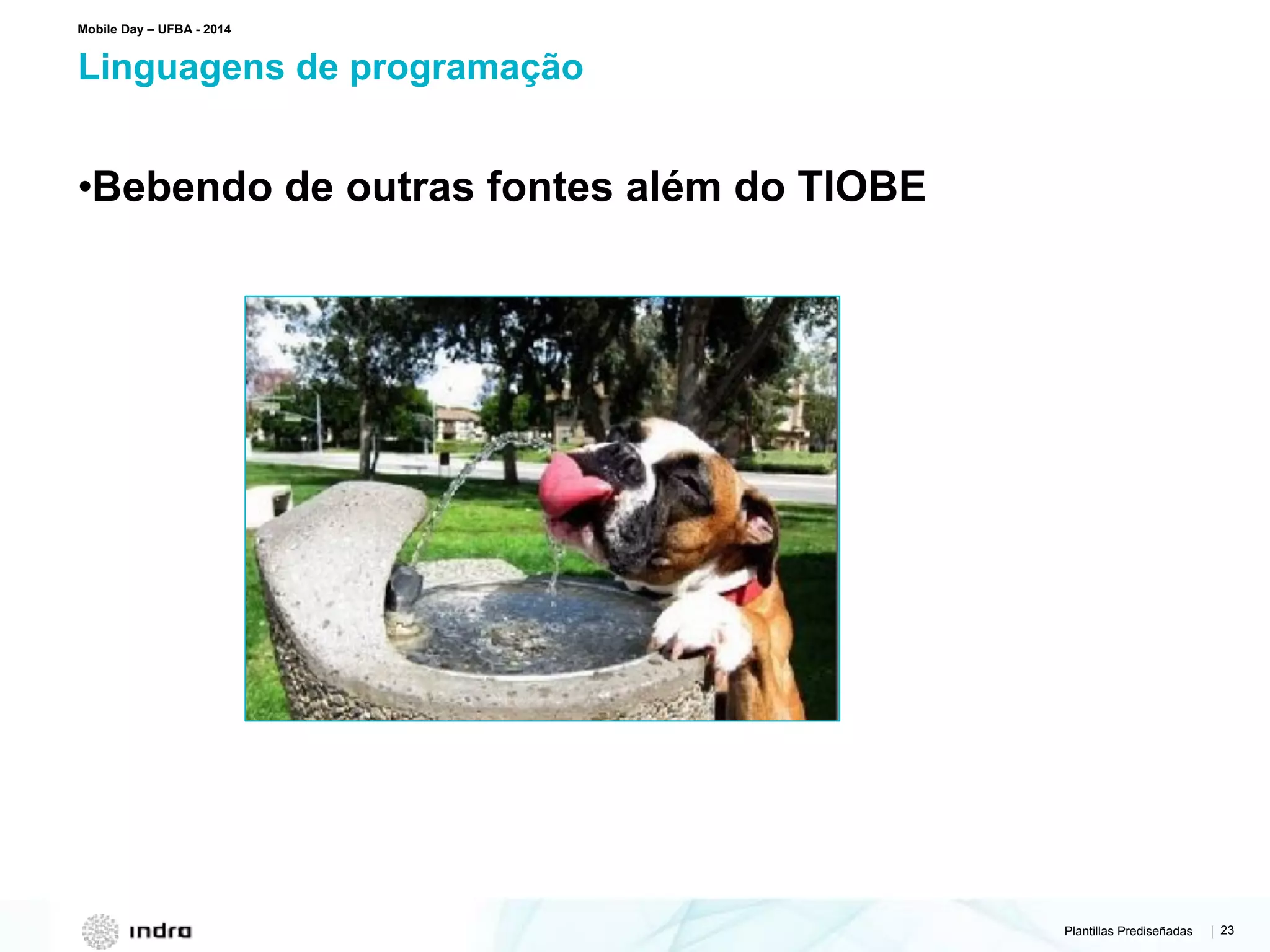 Mobile Day – UFBA - 2014

Linguagens de programação

•Bebendo de outras fontes além do TIOBE

indra

Plantillas Prediseñadas | 23